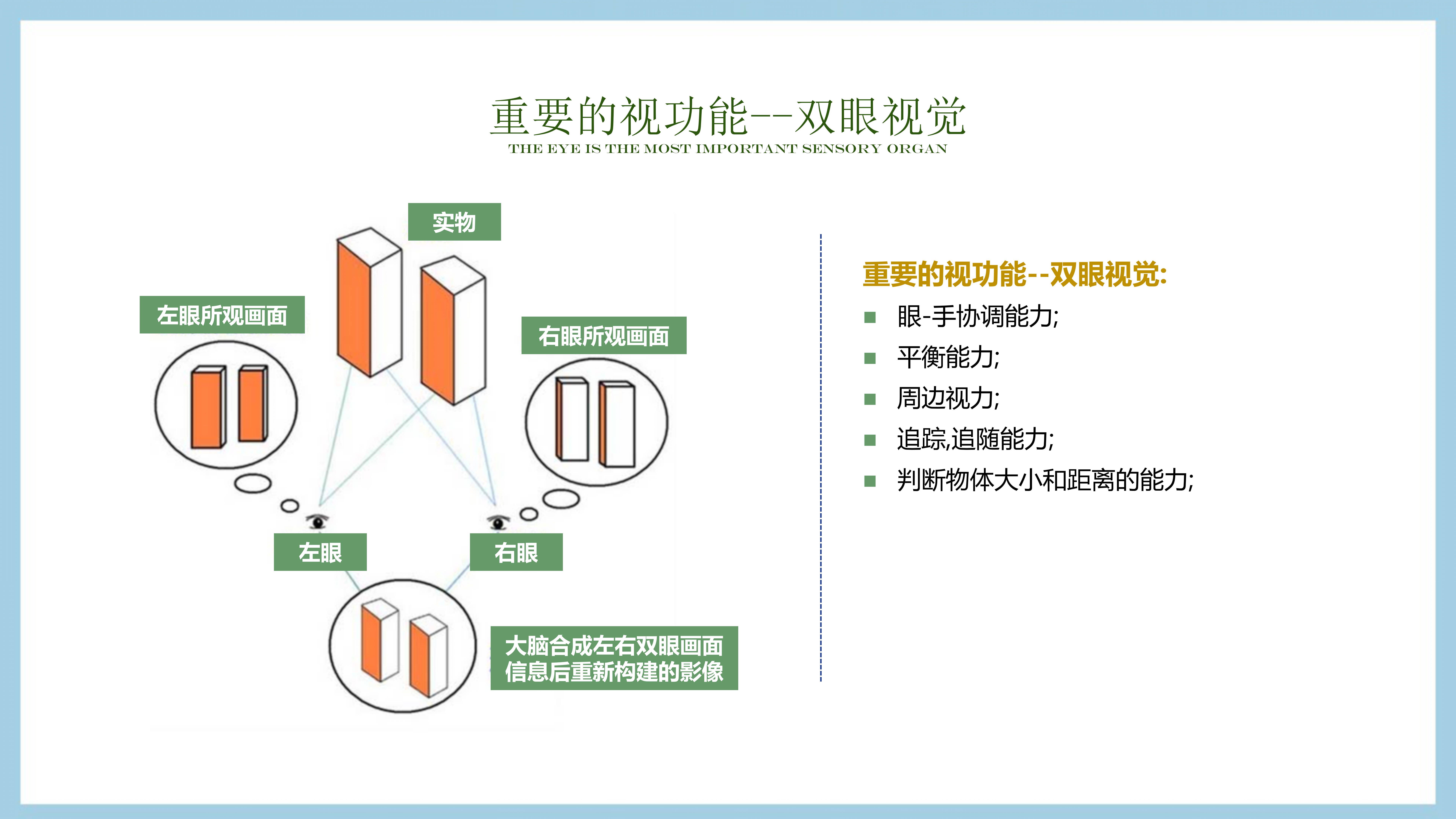 重要的视功能--双眼视觉
THE EYE IS THE MOST IMPORTANT SENSORY ORGAN

实物

左眼所观画面

右眼所观画面

左眼

右眼

大脑合成左右双眼画面信息后重新构建的影像

重要的视功能--双眼视觉:

■ 眼-手协调能力;
■ 平衡能力;
■ 周边视力;
■ 追踪,追随能力;
■ 判断物体大小和距离的能力;